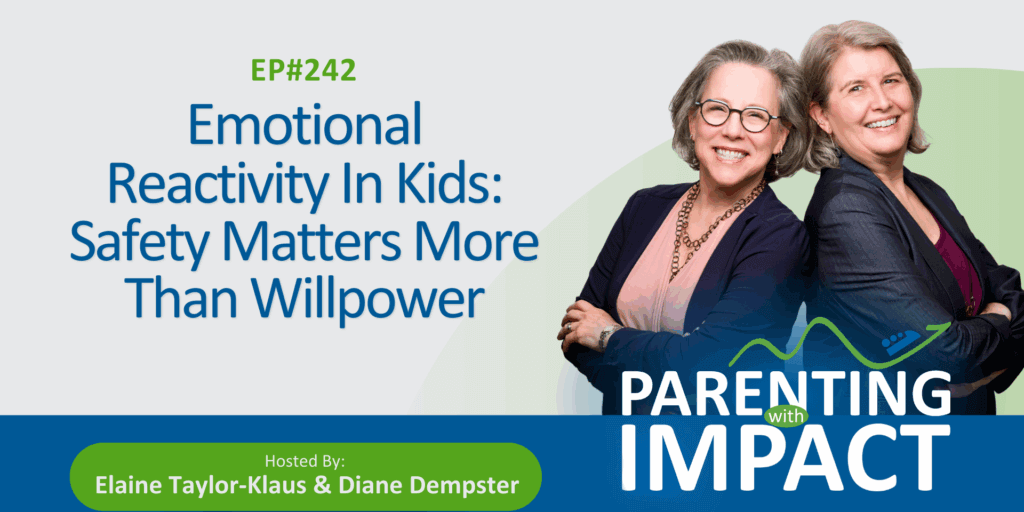 EP#242

Emotional Reactivity In Kids: Safety Matters More Than Willpower

PARENTING with IMPACT

Hosted By:
Elaine Taylor-Klaus & Diane Dempster